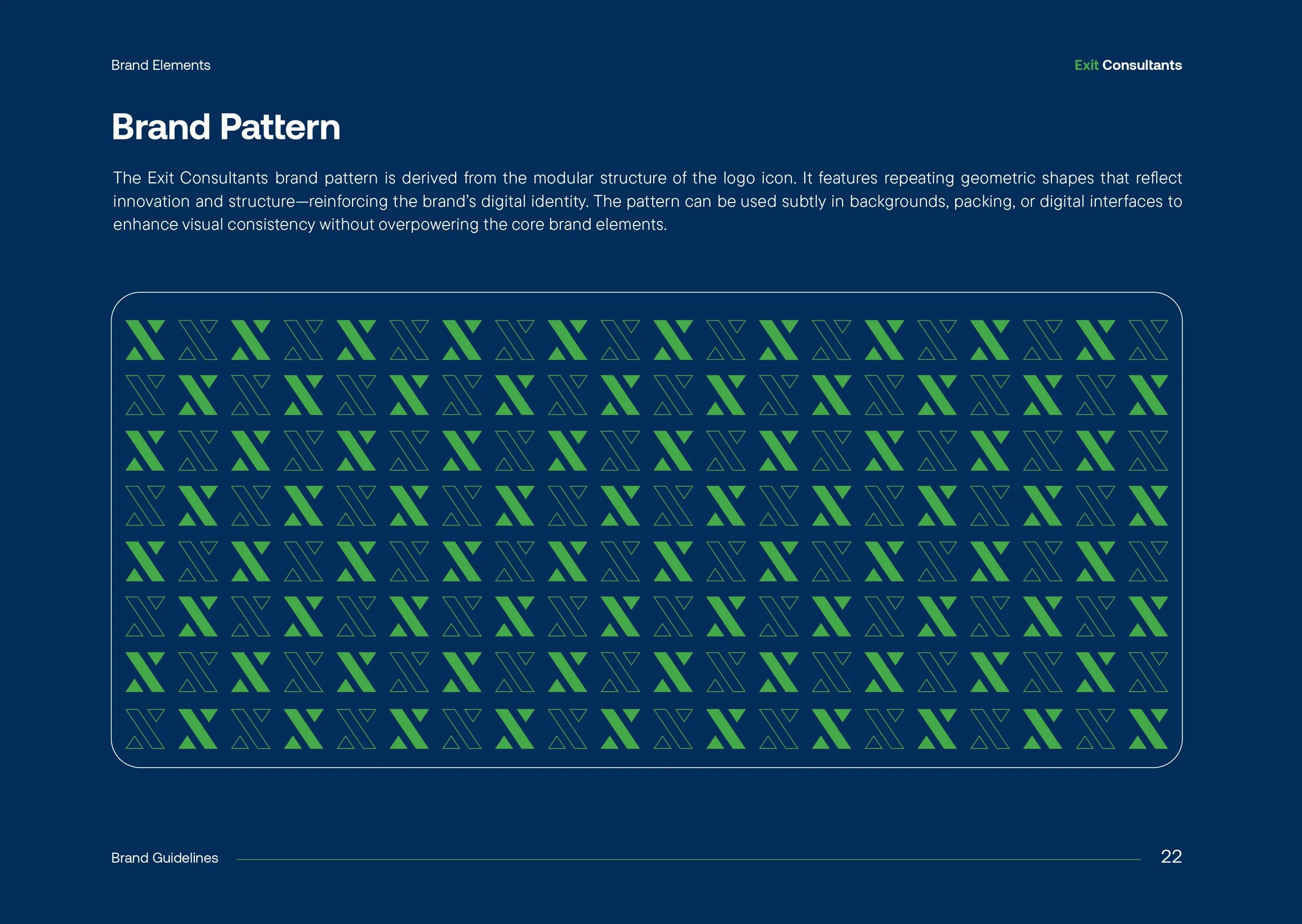 Brand Elements

Exit Consultants

Brand Pattern

The Exit Consultants brand pattern is derived from the modular structure of the logo icon. It features repeating geometric shapes that reflect innovation and structure—reinforcing the brand's digital identity. The pattern can be used subtly in backgrounds, packing, or digital interfaces to enhance visual consistency without overpowering the core brand elements.

Brand Guidelines

22